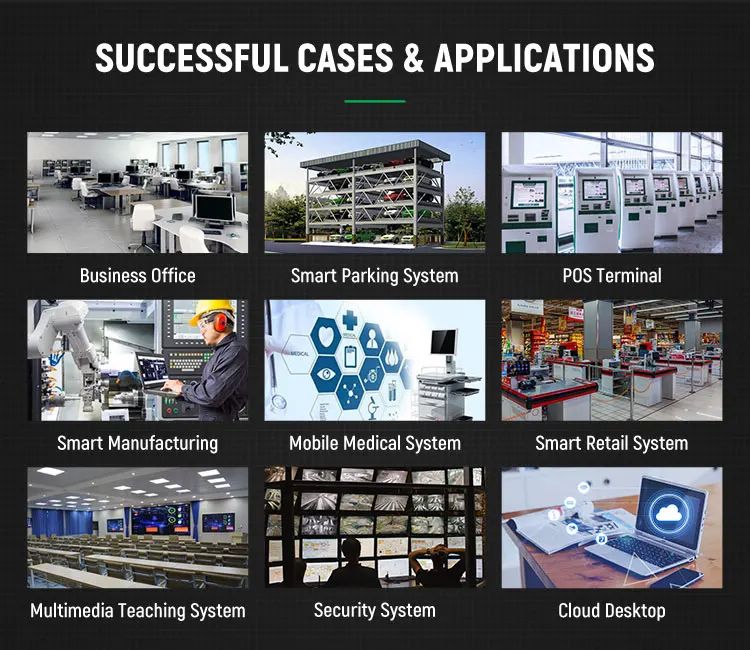 SUCCESSFUL CASES & APPLICATIONS

Business Office

Smart Parking System

POS Terminal

Smart Manufacturing

MEDICAL

Mobile Medical System

Smart Retail System

Multimedia Teaching System

Security System

Cloud Desktop